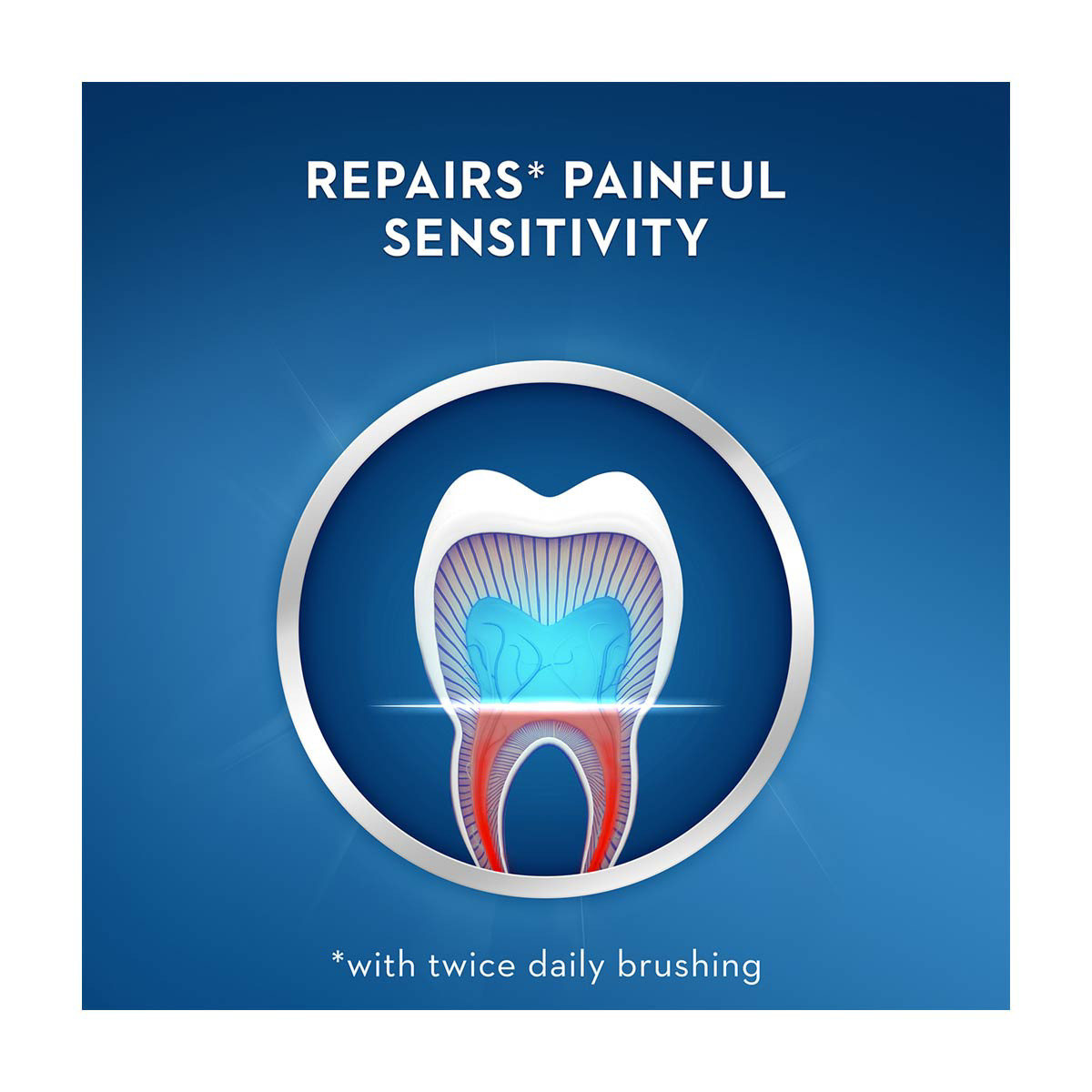 REPAIRS* PAINFUL SENSITIVITY

*with twice daily brushing